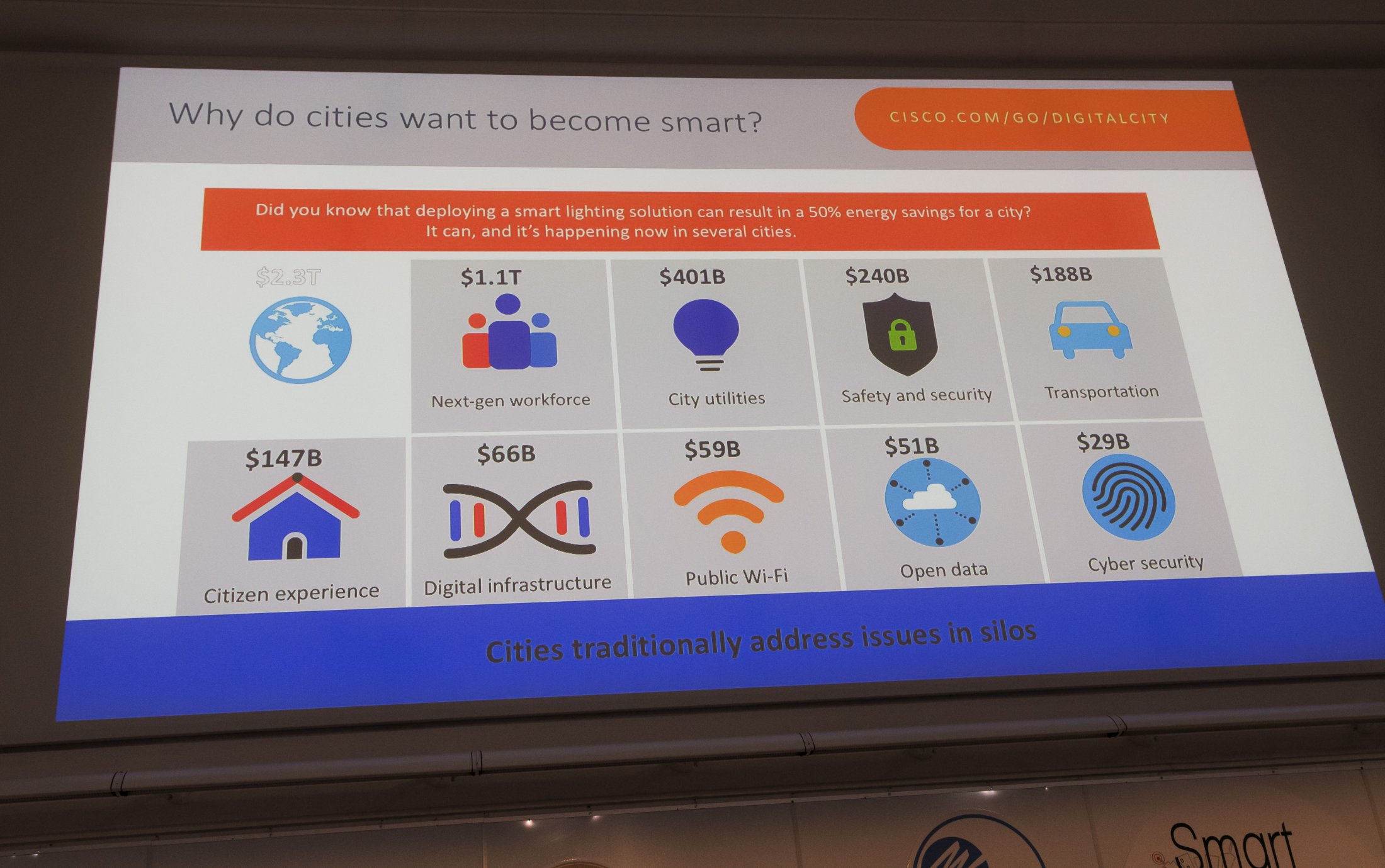 Why do cities want to become smart?

CISCO.COM/GO/DIGITALCITY

Did you know that deploying a smart lighting solution can result in a 50% energy savings for a city? It can, and it's happening now in several cities.

$2.3T

$1.1T
Next-gen workforce

$401B
City utilities

$240B
Safety and security

$188B
Transportation

$147B
Citizen experience

$66B
Digital infrastructure

$59B
Public Wi-Fi

$51B
Open data

$29B
Cyber security

Cities traditionally address issues in silos

Smart